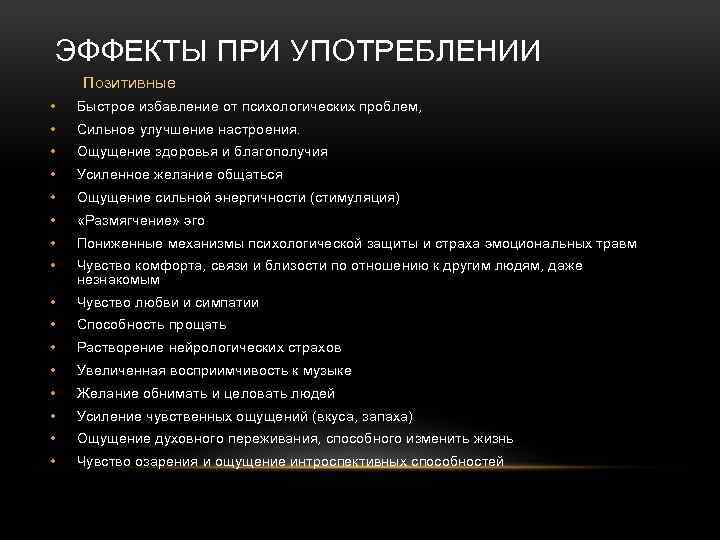 ЭФФЕКТЫ ПРИ УПОТРЕБЛЕНИИ

Позитивные

• Быстрое избавление от психологических проблем,
• Сильное улучшение настроения.
• Ощущение здоровья и благополучия
• Усиленное желание общаться
• Ощущение сильной энергичности (стимуляция)
• «Размягчение» эго
• Пониженные механизмы психологической защиты и страха эмоциональных травм
• Чувство комфорта, связи и близости по отношению к другим людям, даже незнакомым
• Чувство любви и симпатии
• Способность прощать
• Растворение нейрологических страхов
• Увеличенная восприимчивость к музыке
• Желание обнимать и целовать людей
• Усиление чувственных ощущений (вкуса, запаха)
• Ощущение духовного переживания, способного изменить жизнь
• Чувство озарения и ощущение интроспективных способностей